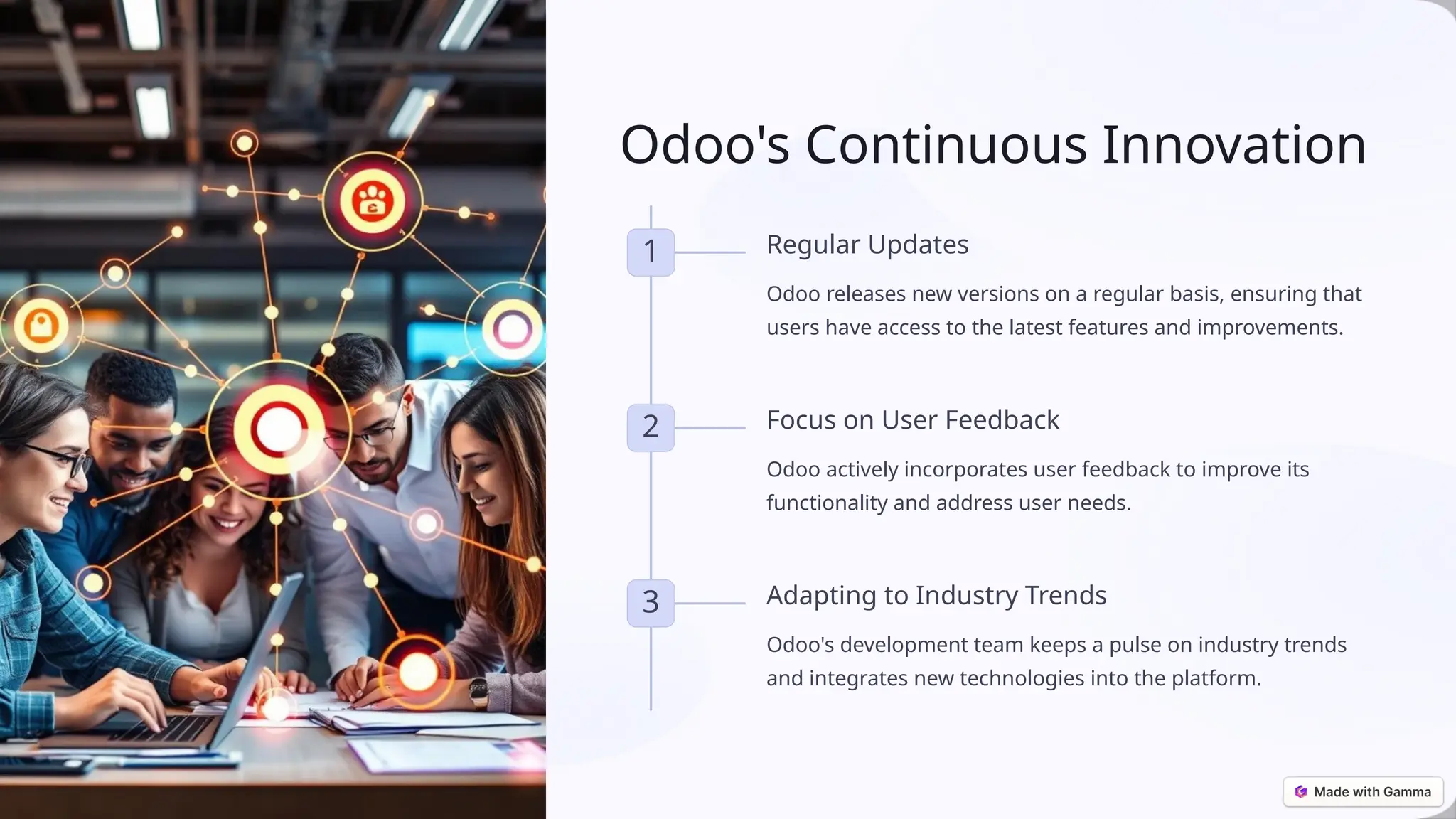 Odoo's Continuous Innovation

1

Regular Updates

Odoo releases new versions on a regular basis, ensuring that users have access to the latest features and improvements.

2

Focus on User Feedback

Odoo actively incorporates user feedback to improve its functionality and address user needs.

3

Adapting to Industry Trends

Odoo's development team keeps a pulse on industry trends and integrates new technologies into the platform.

Made with Gamma